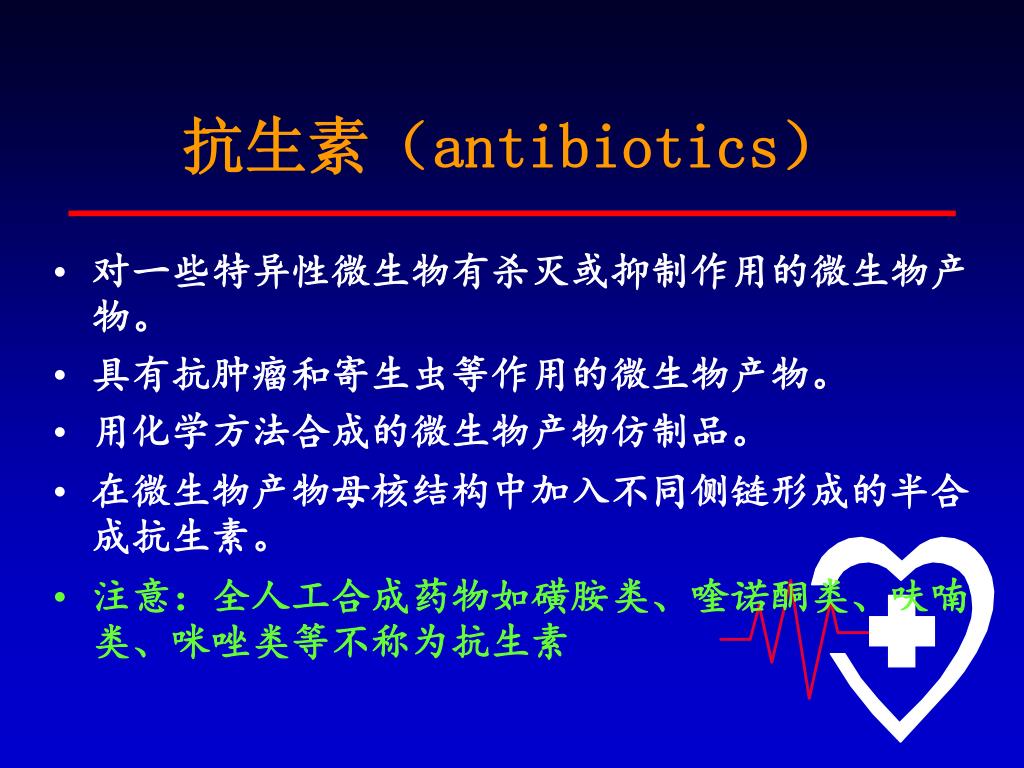 抗生素（antibiotics）

• 对一些特异性微生物有杀灭或抑制作用的微生物产物。

• 具有抗肿瘤和寄生虫等作用的微生物产物。

• 用化学方法合成的微生物产物仿制品。

• 在微生物产物母核结构中加入不同侧链形成的半合成抗生素。

• 注意：全人工合成药物如磺胺类、喹诺酮类、呋喃类、咪唑类等不称为抗生素